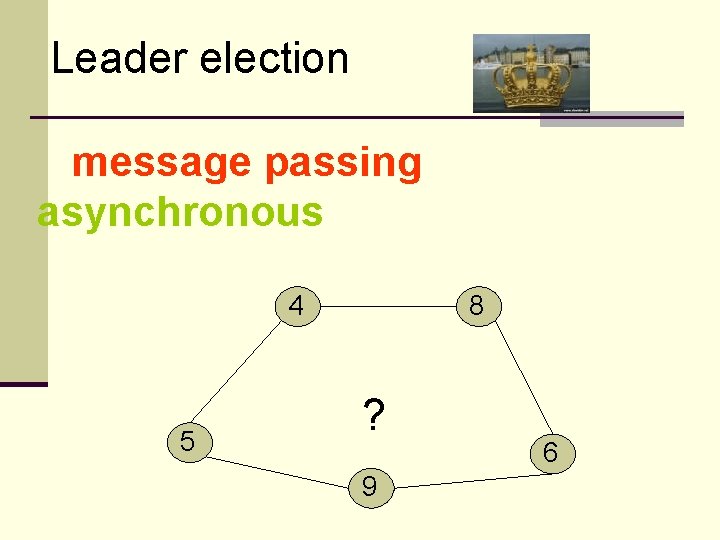 Leader election

message passing
asynchronous

4
8
?
5
6
9